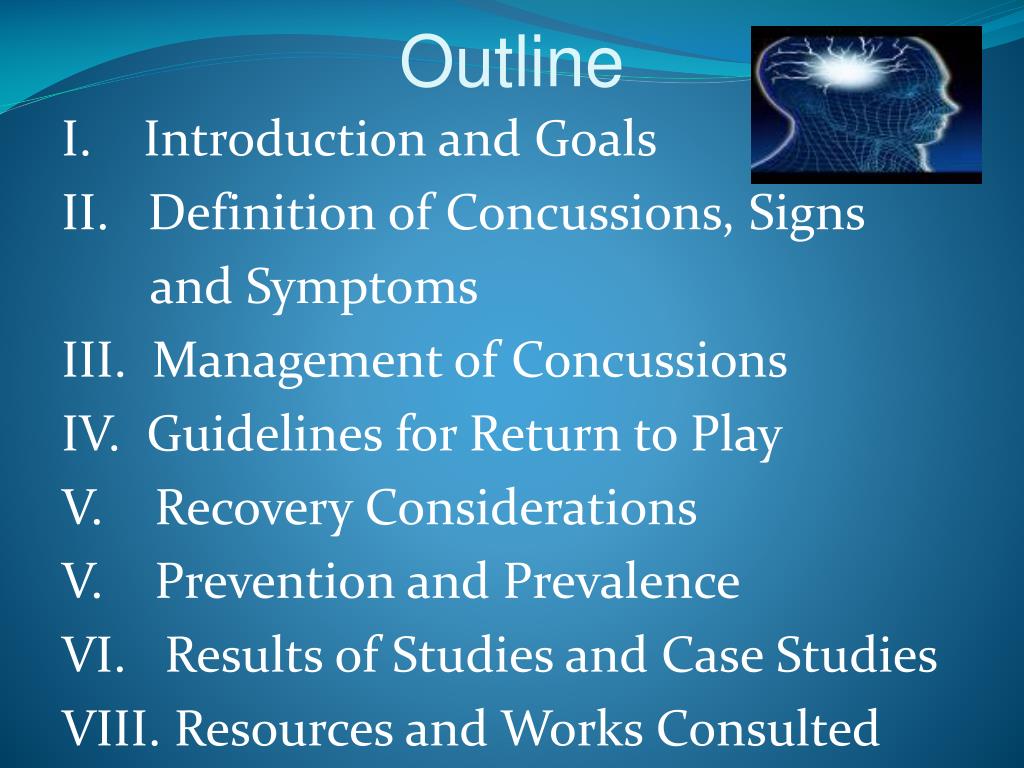 Outline

I. Introduction and Goals
II. Definition of Concussions, Signs and Symptoms
III. Management of Concussions
IV. Guidelines for Return to Play
V. Recovery Considerations
V. Prevention and Prevalence
VI. Results of Studies and Case Studies
VIII. Resources and Works Consulted